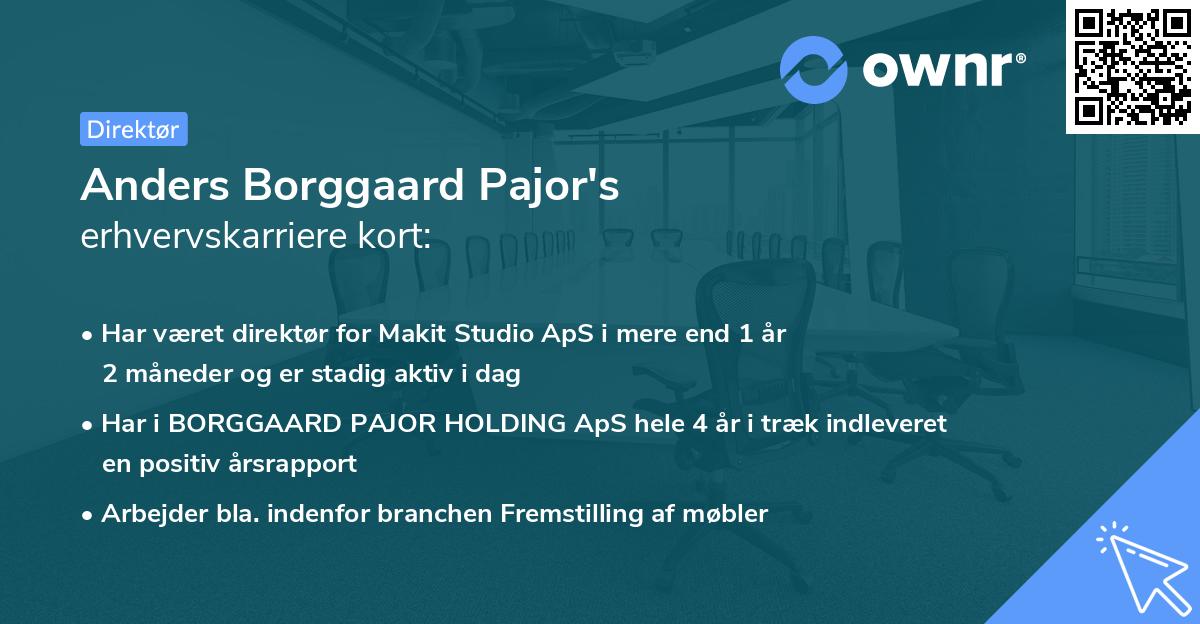 ownr®

Direktør

Anders Borggaard Pajor's
erhvervskarriere kort:

• Har været direktør for Makit Studio ApS i mere end 1 år 2 måneder og er stadig aktiv i dag

• Har i BORGGAARD PAJOR HOLDING ApS hele 4 år i træk indleveret en positiv årsrapport

• Arbejder bla. indenfor branchen Fremstilling af møbler